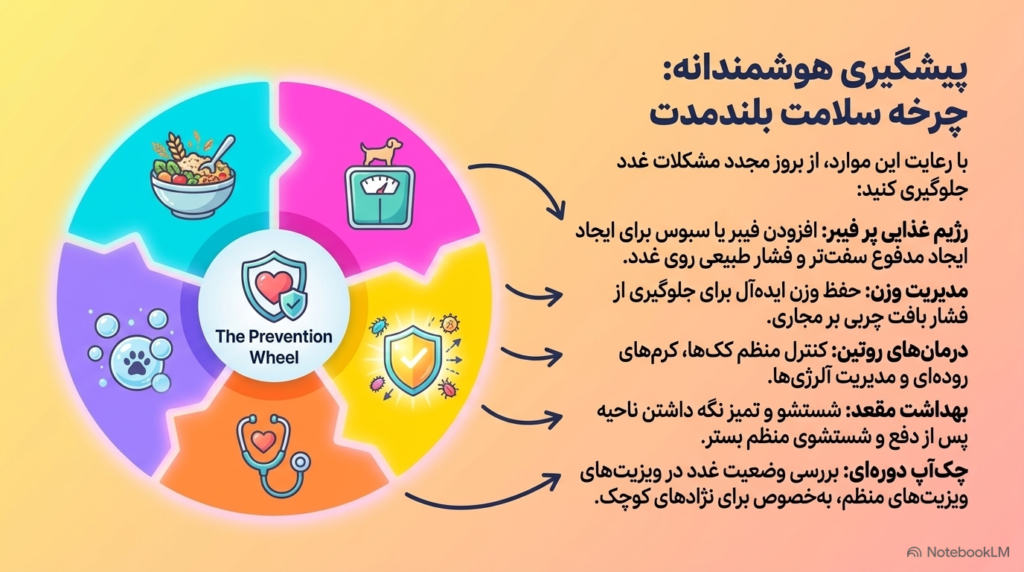 پیشگیری هوشمندانه:
چرخه سلامت بلندمدت

با رعایت این موارد، از بروز مجدد مشکلات غدد جلوگیری کنید:

رژیم غذایی پر فیبر: افزودن فیبر یا سبوس برای ایجاد ایجاد مدفوع سفت‌تر و فشار طبیعی روی غدد.

مدیریت وزن: حفظ وزن ایده‌آل برای جلوگیری از فشار بافت چربی بر مجاری.

درمان‌های روتین: کنترل منظم کک‌ها، کرم‌های روده‌ای و مدیریت آلرژی‌ها.

بهداشت مقعد: شستشو و تمیز نگه داشتن ناحیه پس از دفع و شستشوی منظم بستر.

چک‌آپ دوره‌ای: بررسی وضعیت غدد در ویزیت‌های ویزیت‌های منظم، به‌خصوص برای نژادهای کوچک.

The Prevention Wheel

NotebookLM